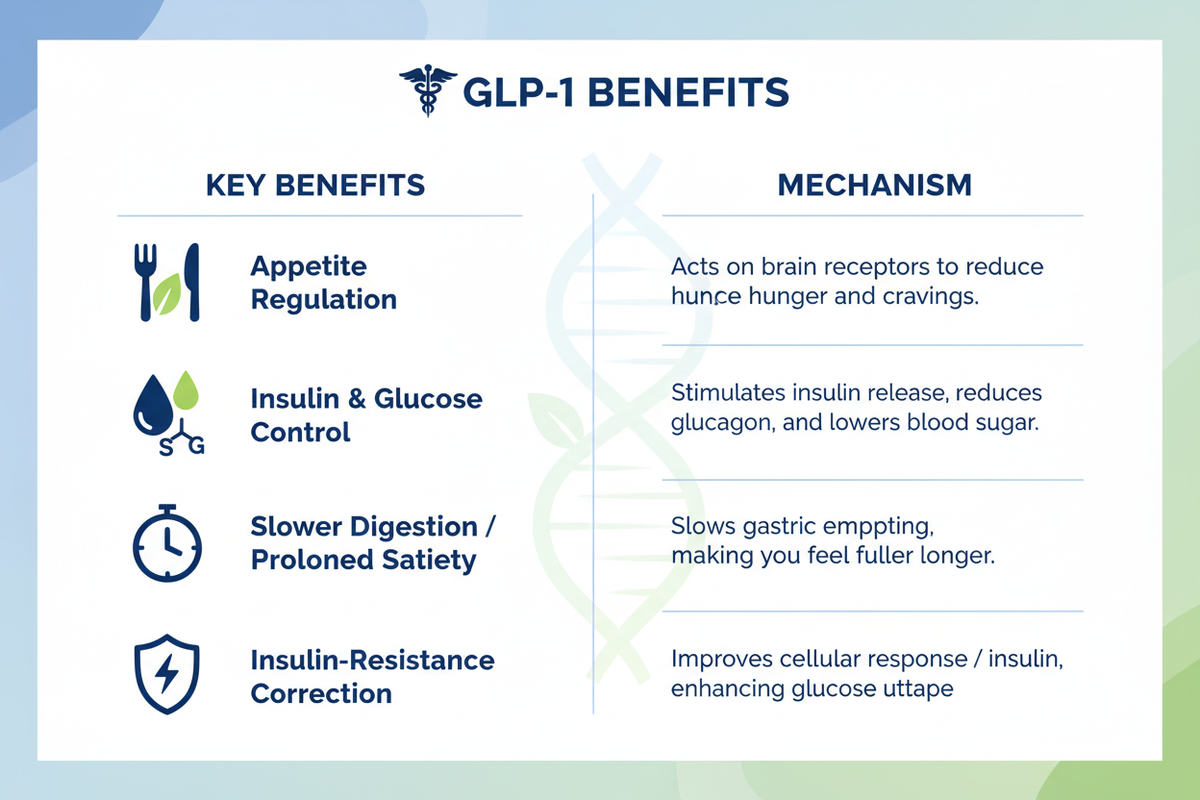 GLP-1 BENEFITS

| KEY BENEFITS | MECHANISM |
|---|---|
| Appetite Regulation | Acts on brain receptors to reduce hunce hunger and cravings. |
| Insulin & Glucose Control | Stimulates insulin release, reduces glucagon, and lowers blood sugar. |
| Slower Digestion / Proloned Satiety | Slows gastric emppting, making you feel fuller longer. |
| Insulin-Resistance Correction | Improves cellular response / insulin, enhancing glucose uttape |

S G